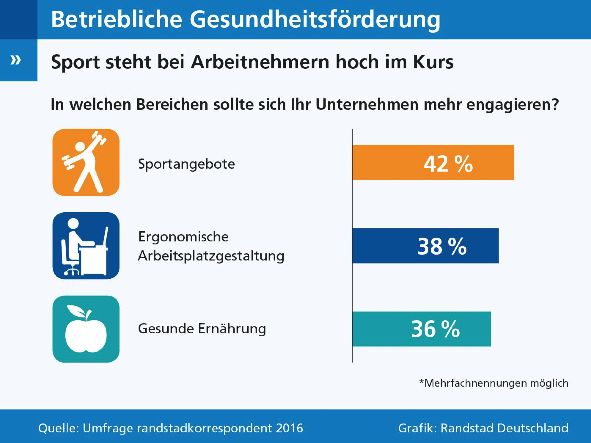 Betriebliche Gesundheitsförderung

»

Sport steht bei Arbeitnehmern hoch im Kurs

In welchen Bereichen sollte sich Ihr Unternehmen mehr engagieren?

Sportangebote 42 %

Ergonomische Arbeitsplatzgestaltung 38 %

Gesunde Ernährung 36 %

*Mehrfachnennungen möglich

Quelle: Umfrage randstadkorrespondent 2016

Grafik: Randstad Deutschland